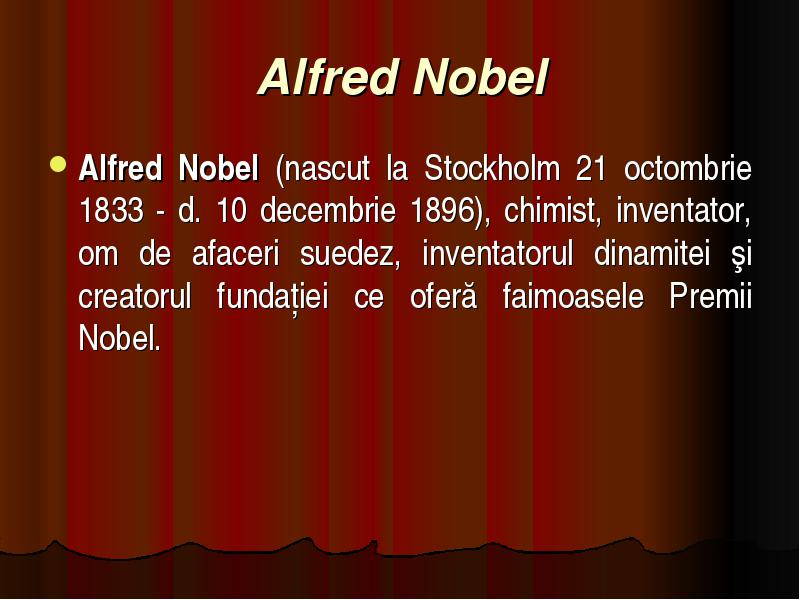 Alfred Nobel

Alfred Nobel (nascut la Stockholm 21 octombrie 1833 - d. 10 decembrie 1896), chimist, inventator, om de afaceri suedez, inventatorul dinamitei şi creatorul fundației ce oferă faimoasele Premii Nobel.